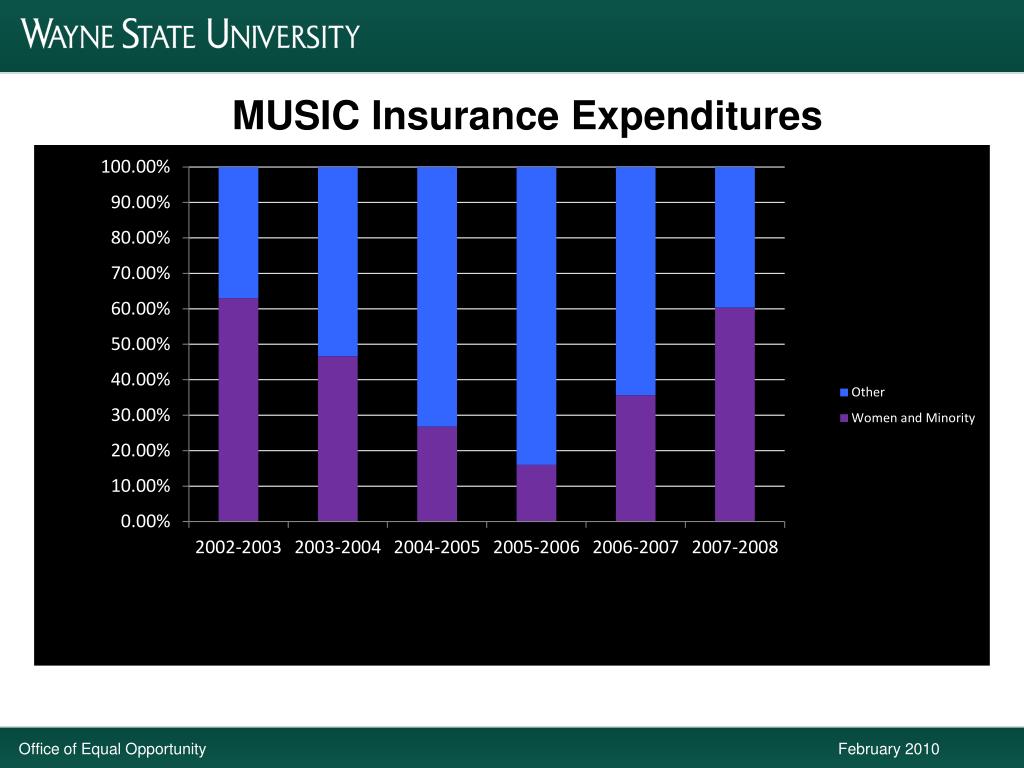 WAYNE STATE UNIVERSITY

MUSIC Insurance Expenditures

100.00%
90.00%
80.00%
70.00%
60.00%
50.00%
40.00%
30.00%
20.00%
10.00%
0.00%

2002-2003 2003-2004 2004-2005 2005-2006 2006-2007 2007-2008

Other
Women and Minority

Office of Equal Opportunity

February 2010